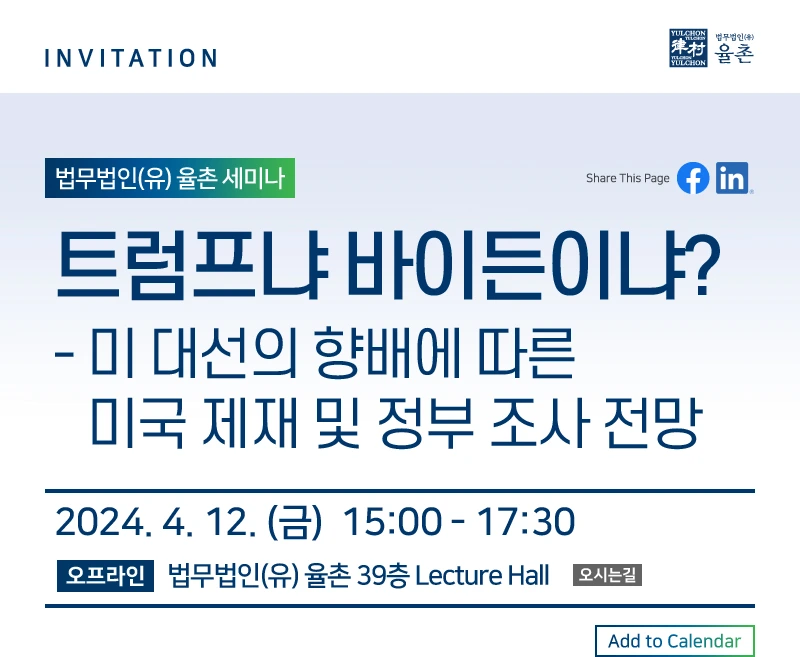 INVITATION

YULCHON 律村 YULCHON 법무법인(유) 율촌

법무법인(유) 율촌 세미나

Share This Page

트럼프냐 바이든이냐?
- 미 대선의 향배에 따른 미국 제재 및 정부 조사 전망

2024. 4. 12. (금) 15:00 - 17:30

오프라인 법무법인(유) 율촌 39층 Lecture Hall 오시는길

Add to Calendar